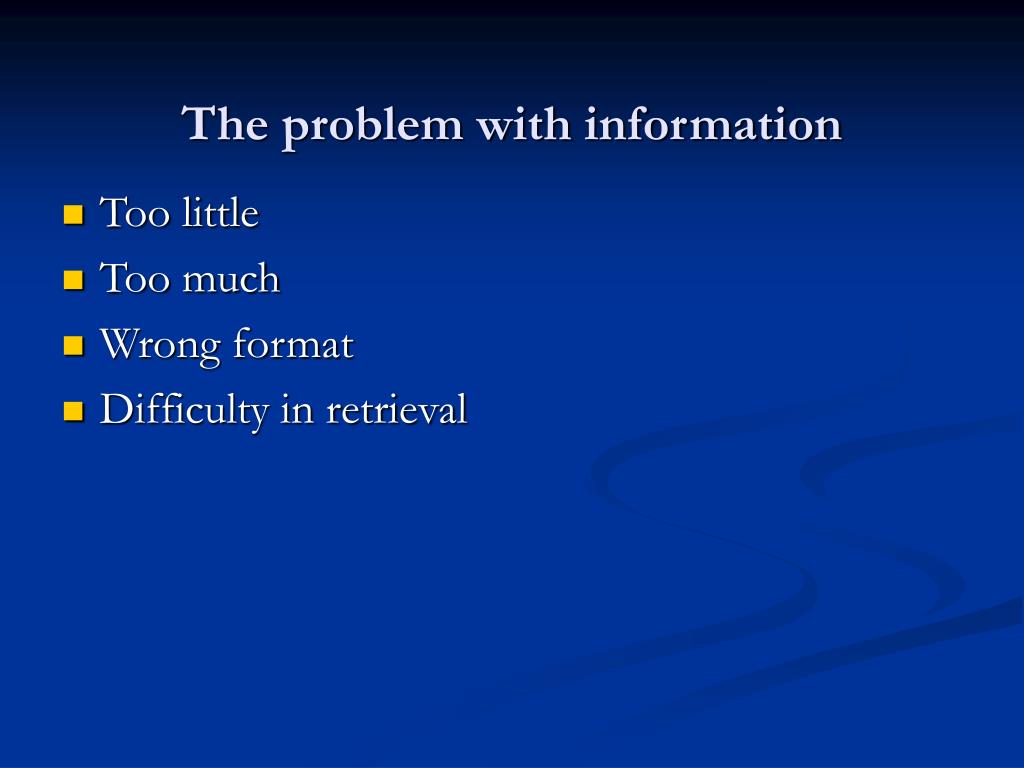 The problem with information

- Too little
- Too much
- Wrong format
- Difficulty in retrieval